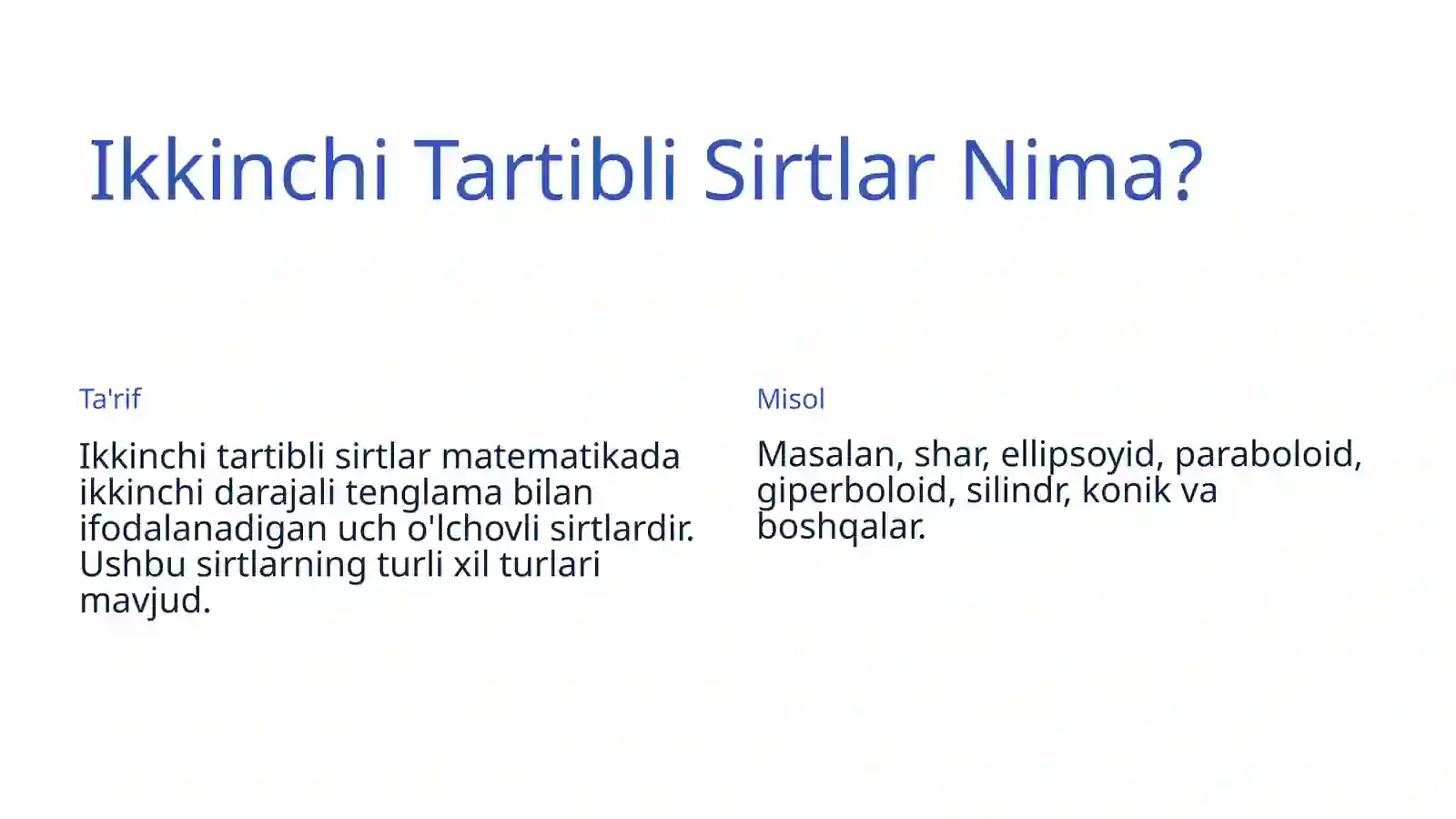 Ikkinchi Tartibli Sirtlar Nima?

Ta'rif

Ikkinchi tartibli sirtlar matematikada ikkinchi darajali tenglama bilan ifodalanadigan uch o'lchovli sirtlardir. Ushbu sirtlarning turli xil turlari mavjud.

Misol

Masalan, shar, ellipsoyid, paraboloid, giperboloid, silindr, konik va boshqalar.